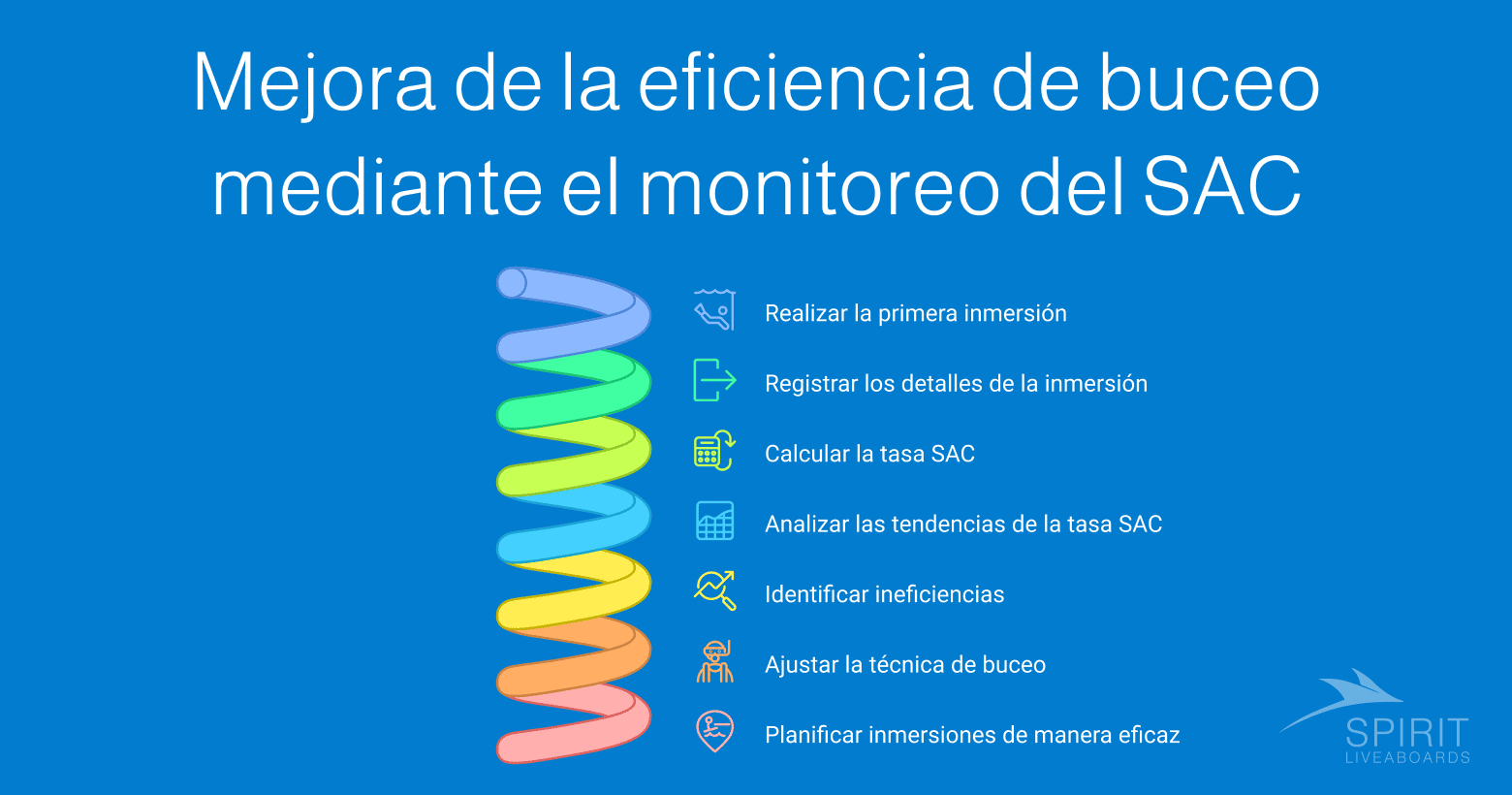 Mejora de la eficiencia de buceo mediante el monitoreo del SAC

Realizar la primera inmersión

Registrar los detalles de la inmersión

Calcular la tasa SAC

Analizar las tendencias de la tasa SAC

Identificar ineficiencias

Ajustar la técnica de buceo

Planificar inmersiones de manera eficaz

SPIRIT
LIVEABOARDS